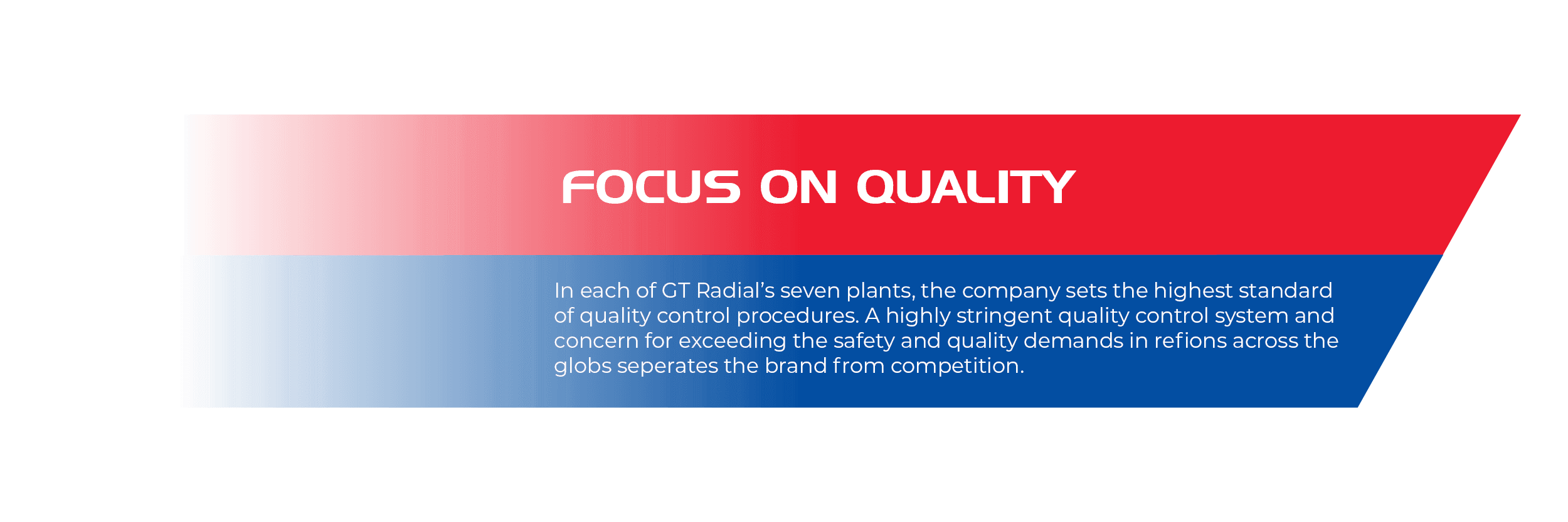 FOCUS ON QUALITY

In each of GT Radial's seven plants, the company sets the highest standard of quality control procedures. A highly stringent quality control system and concern for exceeding the safety and quality demands in refions across the globs seperates the brand from competition.